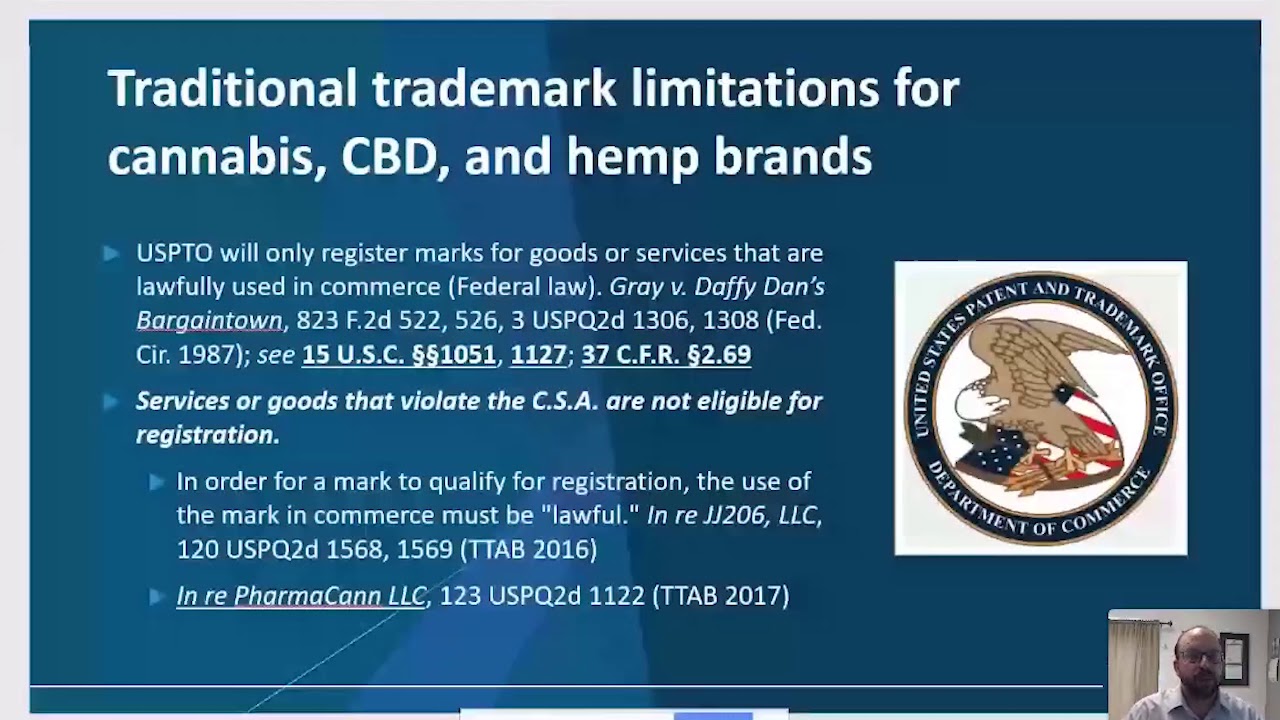 Traditional trademark limitations for cannabis, CBD, and hemp brands

USPTO will only register marks for goods or services that are lawfully used in commerce (Federal law). Gray v. Daffy Dan's Bargaintown, 823 F.2d 522, 526, 3 USPQ2d 1306, 1308 (Fed. Cir. 1987); see 15 U.S.C. §§1051, 1127; 37 C.F.R. §2.69

Services or goods that violate the C.S.A. are not eligible for registration.

In order for a mark to qualify for registration, the use of the mark in commerce must be "lawful." In re JJ206, LLC, 120 USPQ2d 1568, 1569 (TTAB 2016)

In re PharmaCann LLC, 123 USPQ2d 1122 (TTAB 2017)

UNITED STATES PATENT AND TRADEMARK OFFICE
DEPARTMENT OF COMMERCE